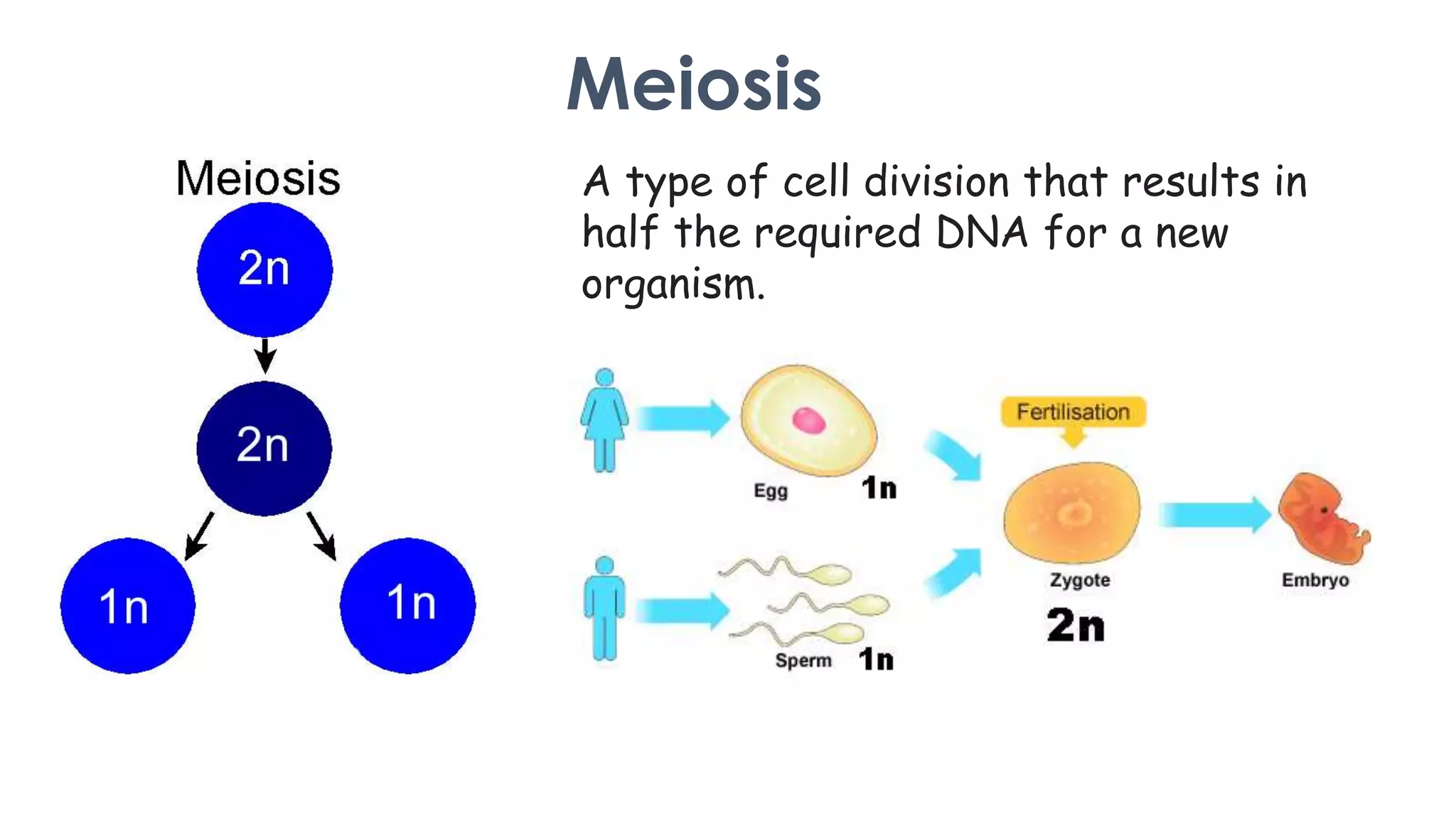 Meiosis

Meiosis

2n

2n

1n

1n

A type of cell division that results in half the required DNA for a new organism.

Egg 1n

Sperm 1n

Fertilisation

Zygote

2n

Embryo